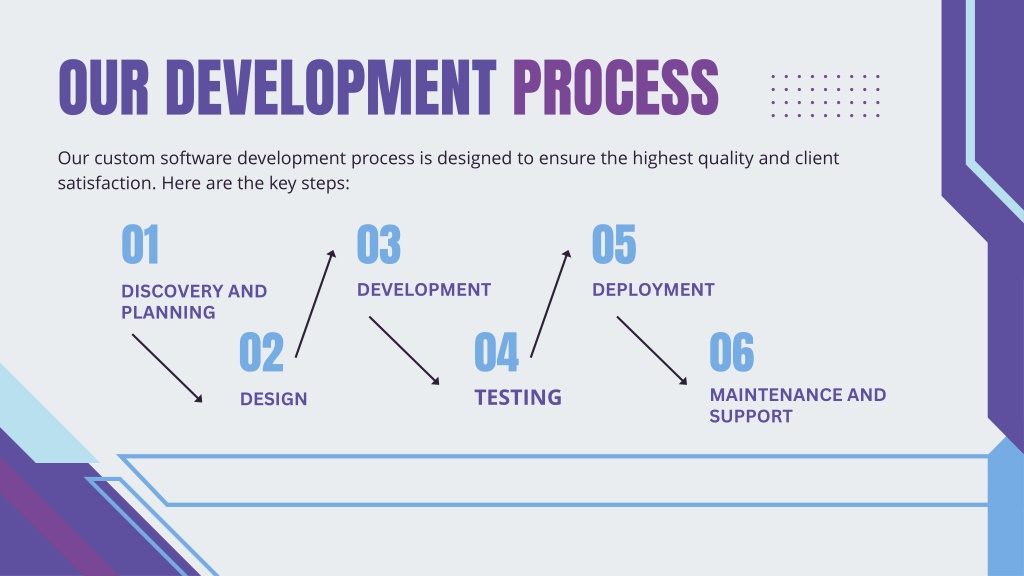 OUR DEVELOPMENT PROCESS

Our custom software development process is designed to ensure the highest quality and client satisfaction. Here are the key steps:

01
DISCOVERY AND PLANNING

02
DESIGN

03
DEVELOPMENT

04
TESTING

05
DEPLOYMENT

06
MAINTENANCE AND SUPPORT